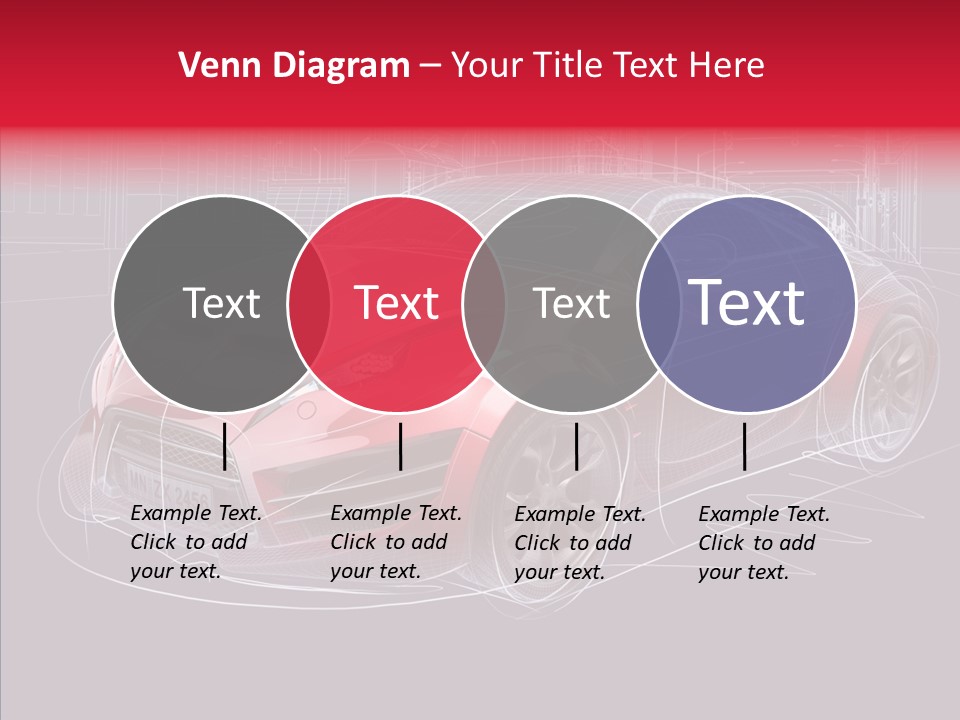 Venn Diagram – Your Title Text Here

Text

Text

Text

Text

Example Text. Click to add your text.

Example Text. Click to add your text.

Example Text. Click to add your text.

Example Text. Click to add your text.